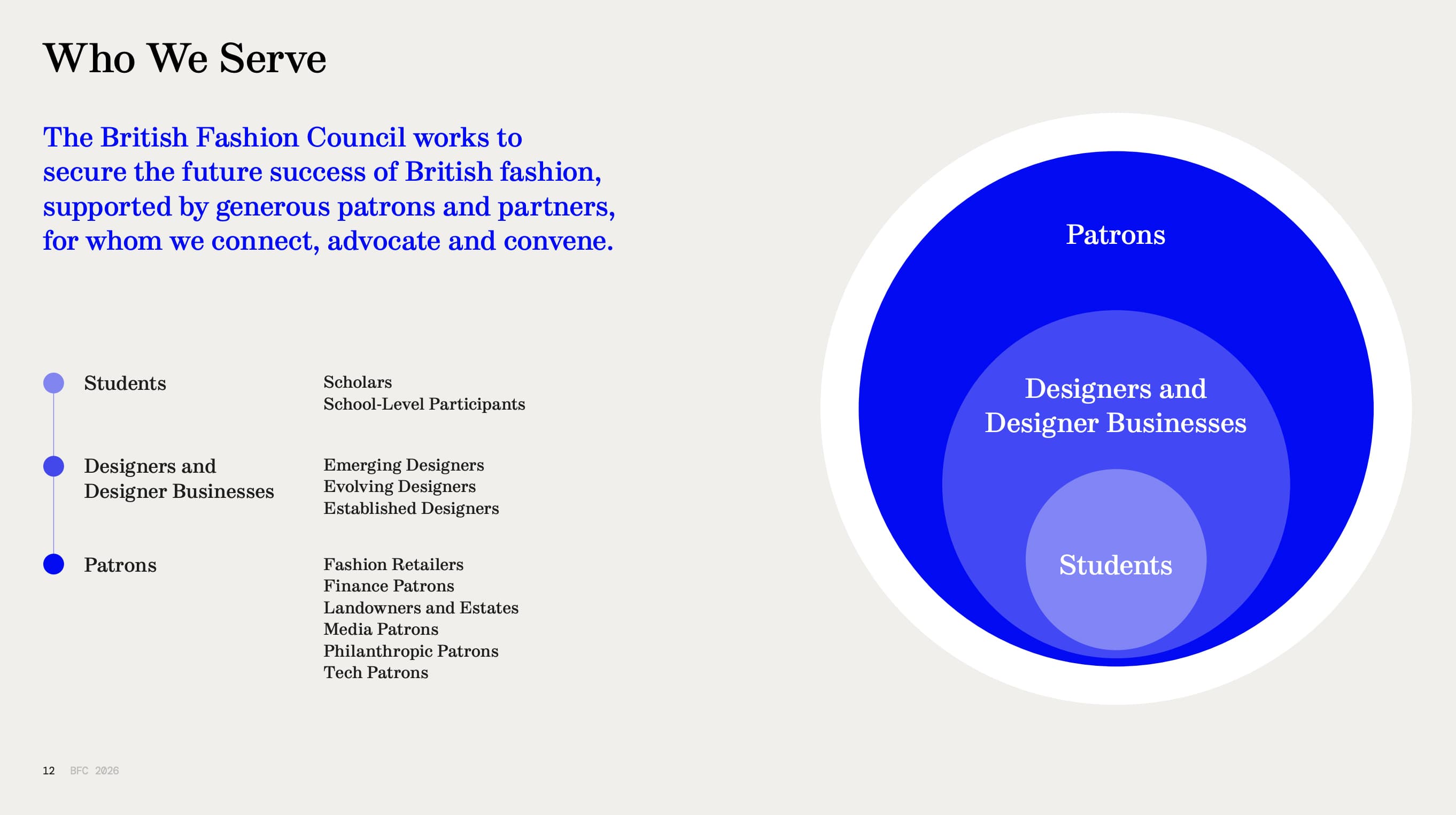 Who We Serve

The British Fashion Council works to secure the future success of British fashion, supported by generous patrons and partners, for whom we connect, advocate and convene.

Students
Scholars
School-Level Participants

Designers and Designer Businesses
Emerging Designers
Evolving Designers
Established Designers

Patrons
Fashion Retailers
Finance Patrons
Landowners and Estates
Media Patrons
Philanthropic Patrons
Tech Patrons

Patrons

Designers and Designer Businesses

Students

12 BFC 2026